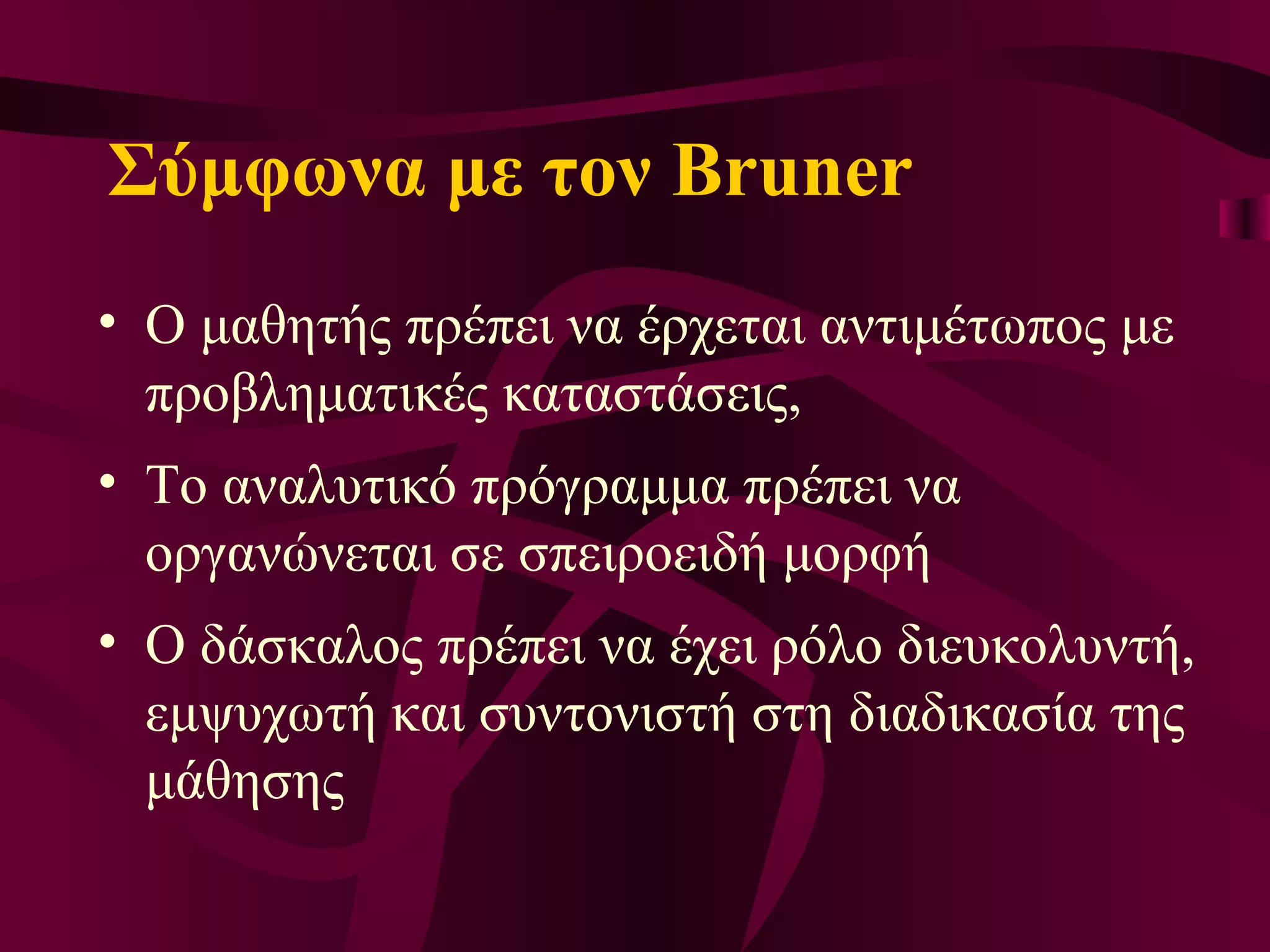 Σύμφωνα με τον Bruner

• Ο μαθητής πρέπει να έρχεται αντιμέτωπος με προβληματικές καταστάσεις,

• Το αναλυτικό πρόγραμμα πρέπει να οργανώνεται σε σπειροειδή μορφή

• Ο δάσκαλος πρέπει να έχει ρόλο διευκολυντή, εμψυχωτή και συντονιστή στη διαδικασία της μάθησης